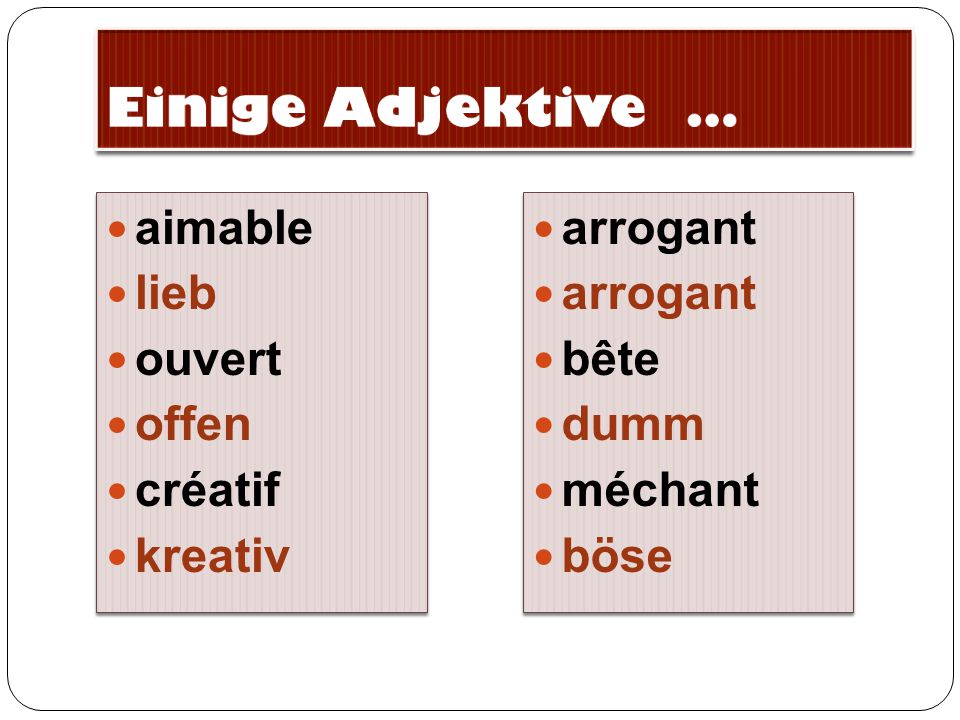 Einige Adjektive …

- aimable
- lieb
- ouvert
- offen
- créatif
- kreativ

- arrogant
- arrogant
- bête
- dumm
- méchant
- böse